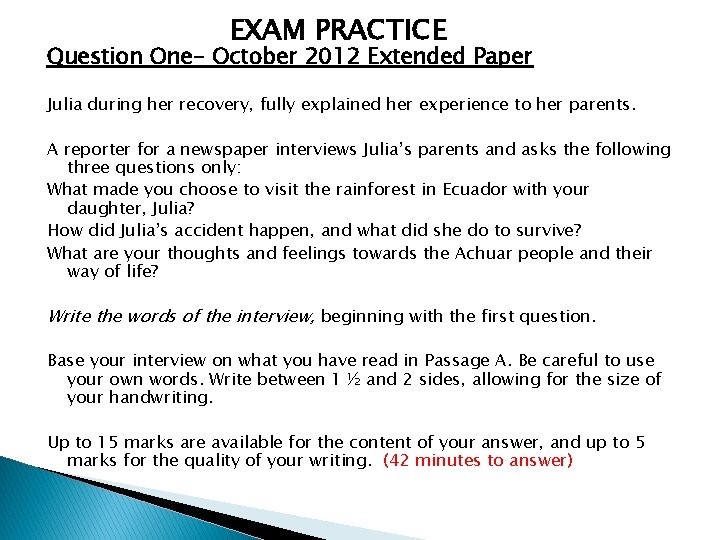 EXAM PRACTICE
Question One– October 2012 Extended Paper

Julia during her recovery, fully explained her experience to her parents.

A reporter for a newspaper interviews Julia's parents and asks the following three questions only:
What made you choose to visit the rainforest in Ecuador with your daughter, Julia?
How did Julia's accident happen, and what did she do to survive?
What are your thoughts and feelings towards the Achuar people and their way of life?

Write the words of the interview, beginning with the first question.

Base your interview on what you have read in Passage A. Be careful to use your own words. Write between 1 ½ and 2 sides, allowing for the size of your handwriting.

Up to 15 marks are available for the content of your answer, and up to 5 marks for the quality of your writing. (42 minutes to answer)